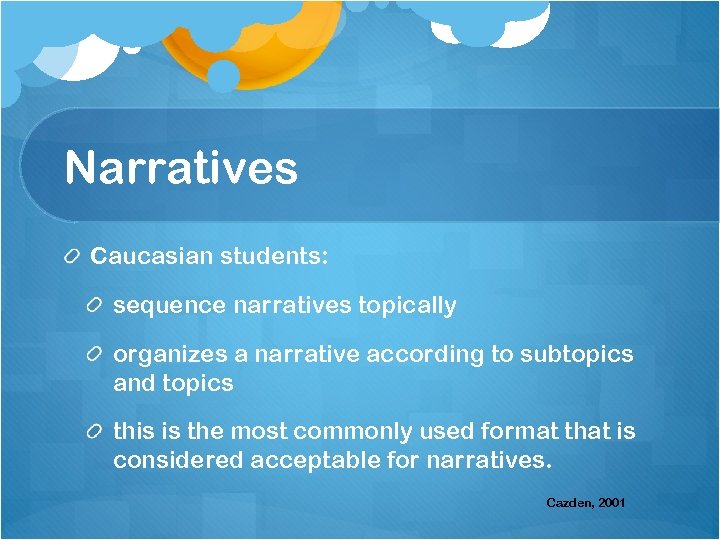 Narratives

Caucasian students:

sequence narratives topically

organizes a narrative according to subtopics and topics

this is the most commonly used format that is considered acceptable for narratives.

Cazden, 2001